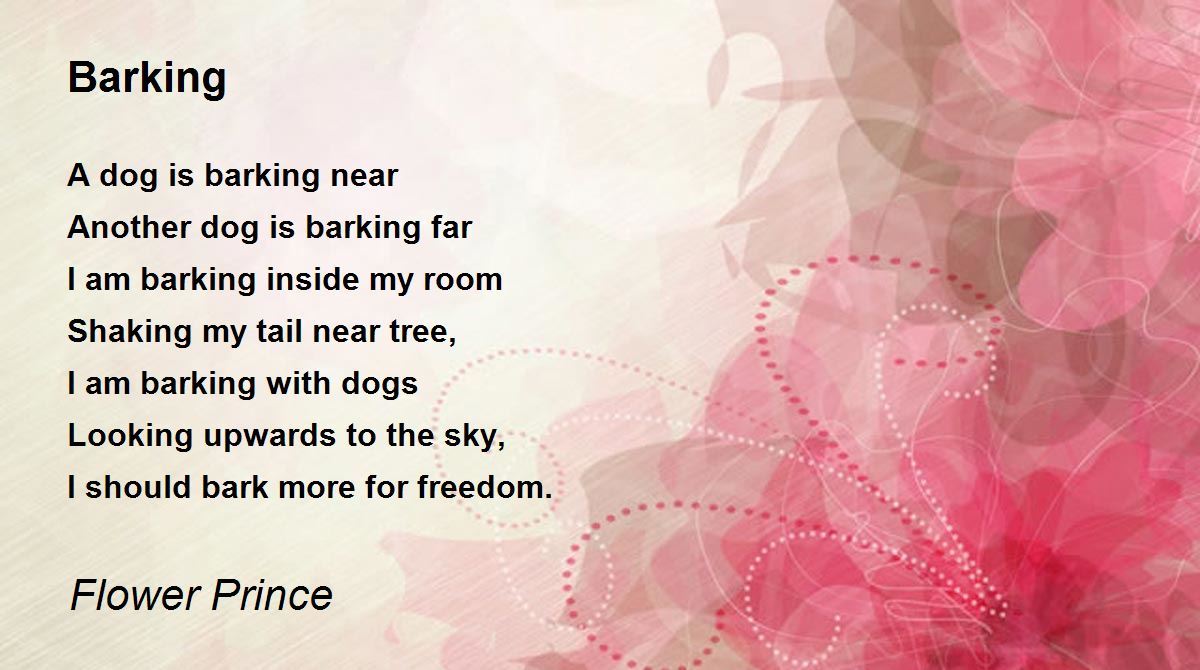 Barking

A dog is barking near
Another dog is barking far
I am barking inside my room
Shaking my tail near tree,
I am barking with dogs
Looking upwards to the sky,
I should bark more for freedom.

Flower Prince